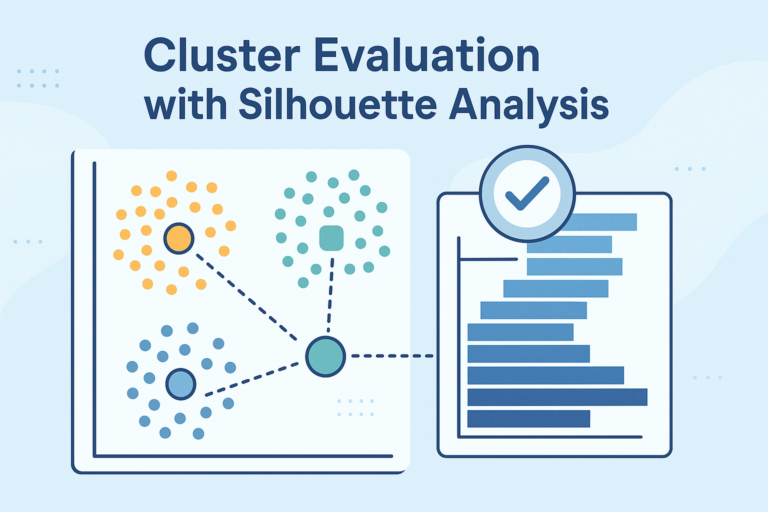 Cluster Evaluation with Silhouette Analysis